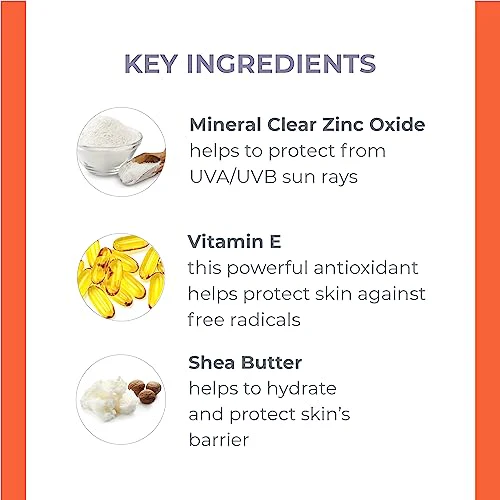 KEY INGREDIENTS

Mineral Clear Zinc Oxide
helps to protect from UVA/UVB sun rays

Vitamin E
this powerful antioxidant helps protect skin against free radicals

Shea Butter
helps to hydrate and protect skin's barrier